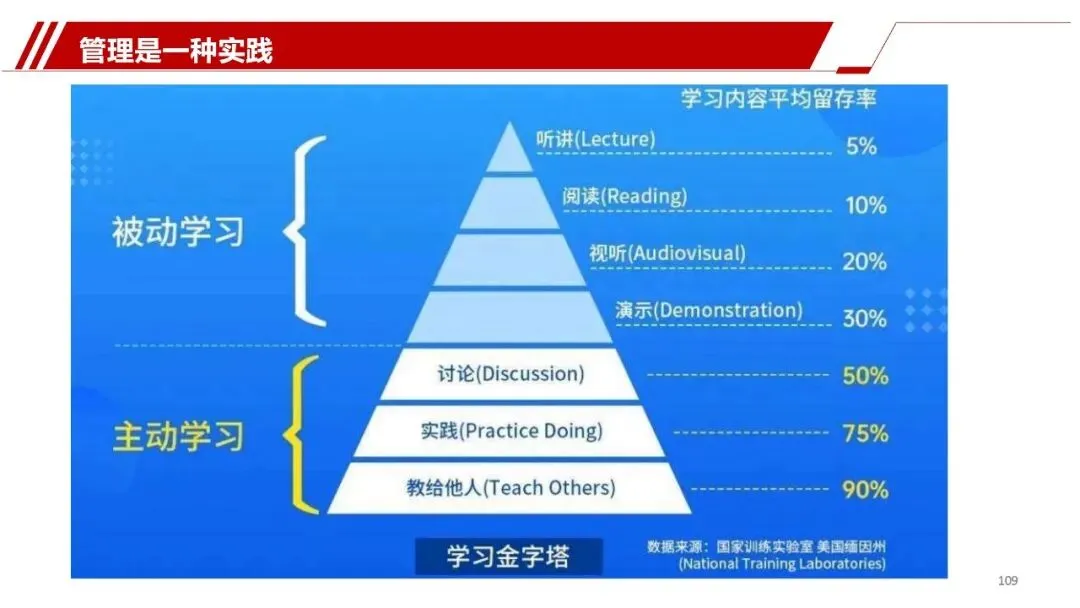 管理是一种实践

学习内容平均留存率

被动学习

听讲(Lecture) 5%

阅读(Reading) 10%

视听(Audiovisual) 20%

演示(Demonstration) 30%

主动学习

讨论(Discussion) 50%

实践(Practice Doing) 75%

教给他人(Teach Others) 90%

学习金字塔

数据来源：国家训练实验室 美国缅因州 (National Training Laboratories)

109